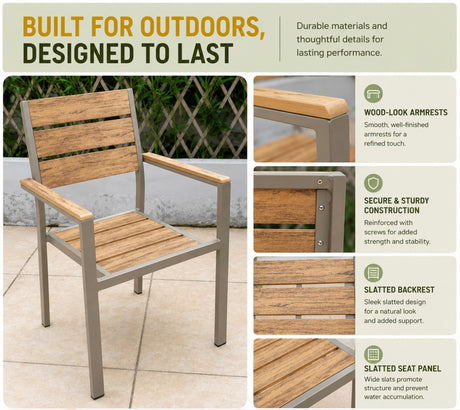 BUILT FOR OUTDOORS, DESIGNED TO LAST

Durable materials and thoughtful details for lasting performance.

WOOD-LOOK ARMRESTS
Smooth, well-finished armrests for a refined touch.

SECURE & STURDY CONSTRUCTION
Reinforced with screws for added strength and stability.

SLATTED BACKREST
Sleek slatted design for a natural look and added support.

SLATTED SEAT PANEL
Wide slats promote structure and prevent water accumulation.